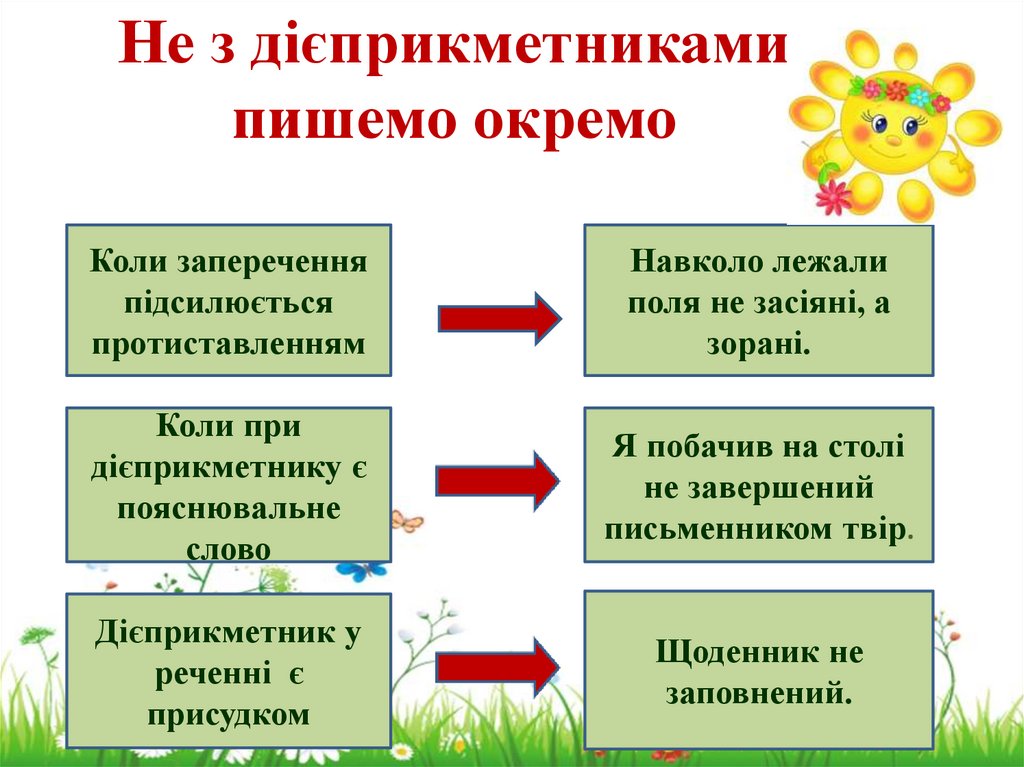 Не з дієприкметниками пишемо окремо

Коли заперечення підсилюється протиставленням

Навколо лежали поля не засіяні, а зорані.

Коли при дієприкметнику є пояснювальне слово

Я побачив на столі не завершений письменником твір.

Дієприкметник у реченні є присудком

Щоденник не заповнений.